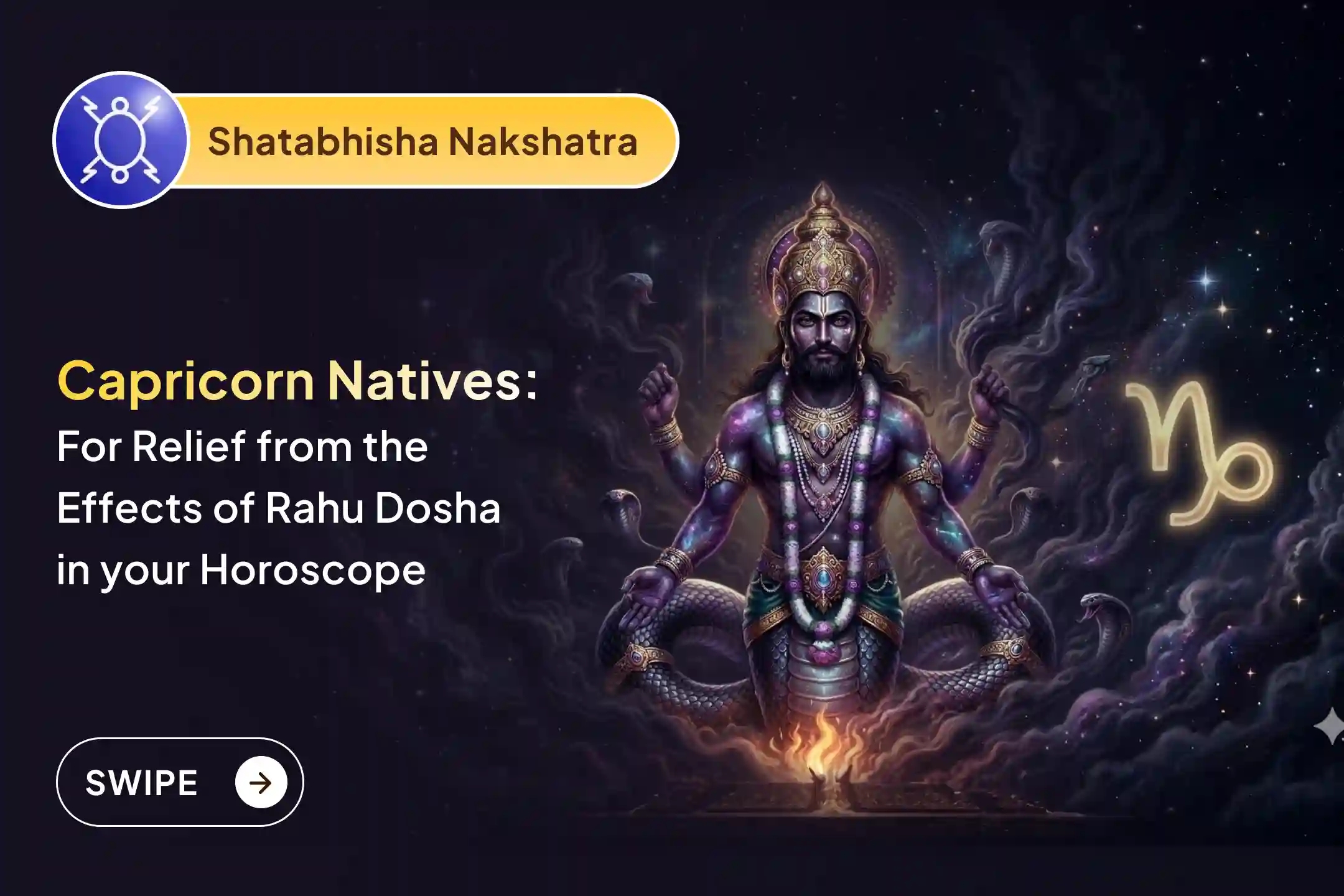 Shatabhisha Nakshatra

Capricorn Natives:
For Relief from the Effects of Rahu Dosha in your Horoscope

SWIPE